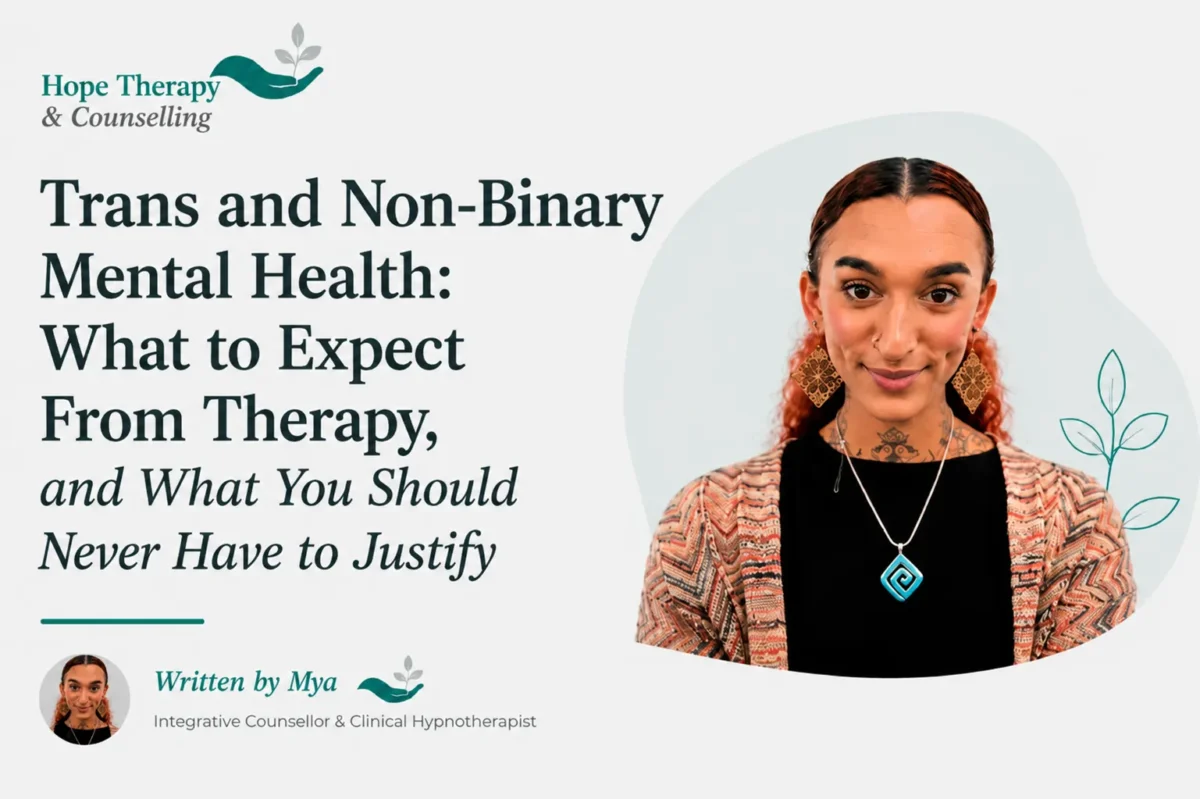 Hope Therapy
& Counselling

Trans and Non-Binary Mental Health: What to Expect From Therapy, and What You Should Never Have to Justify

Written by Mya
Integrative Counsellor & Clinical Hypnotherapist